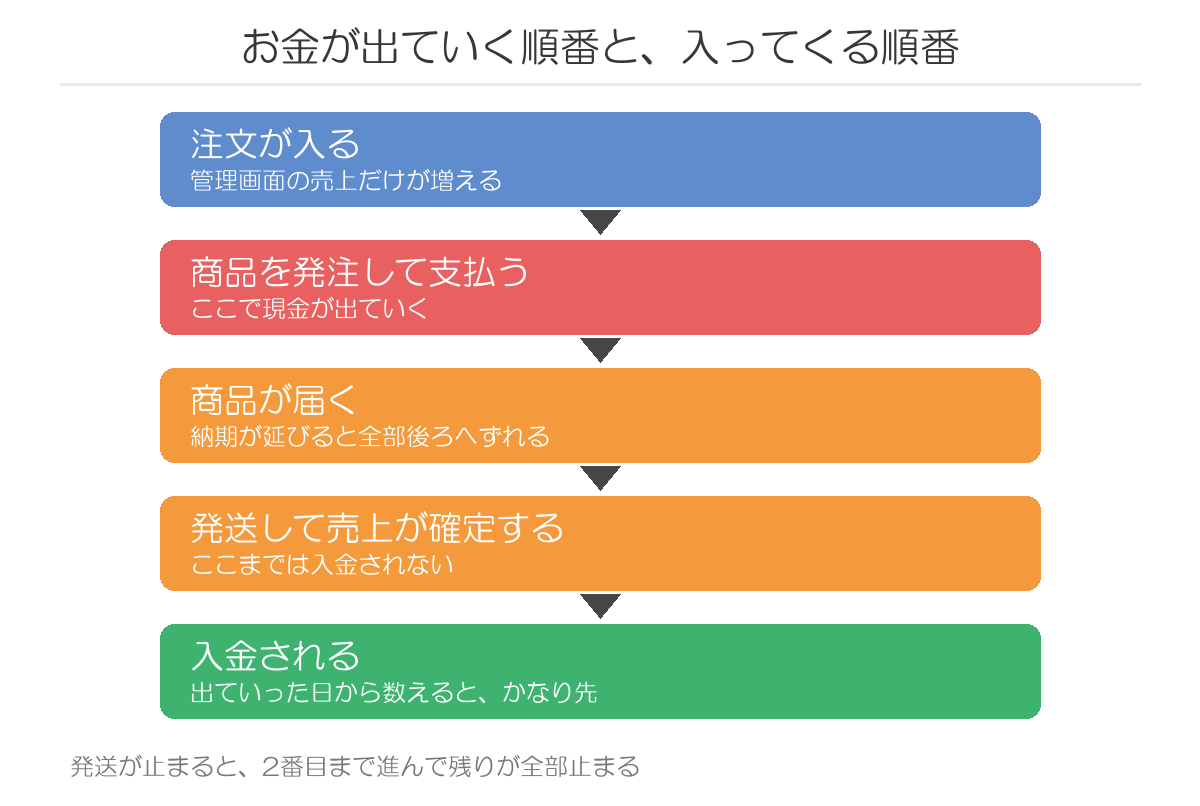 お金が出ていく順番と、入ってくる順番

注文が入る
管理画面の売上だけが増える

商品を発注して支払う
ここで現金が出ていく

商品が届く
納期が延びると全部後ろへずれる

発送して売上が確定する
ここまでは入金されない

入金される
出ていった日から数えると、かなり先

発送が止まると、2番目まで進んで残りが全部止まる